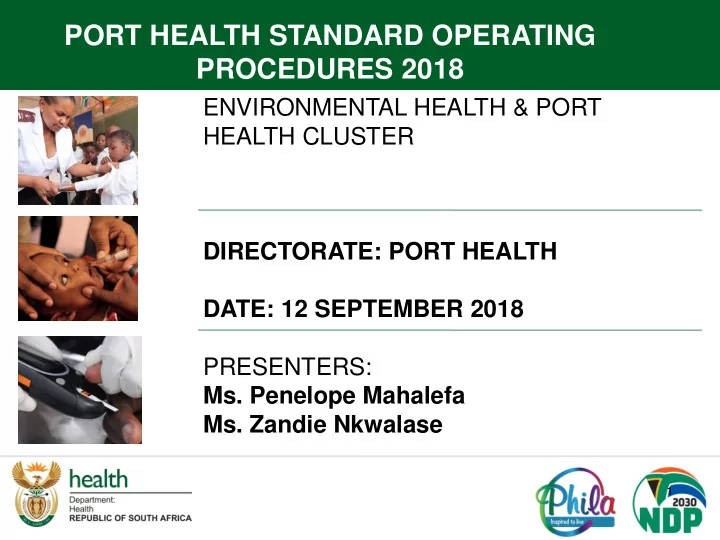 PORT HEALTH STANDARD OPERATING PROCEDURES 2018

ENVIRONMENTAL HEALTH & PORT HEALTH CLUSTER

DIRECTORATE: PORT HEALTH

DATE: 12 SEPTEMBER 2018

PRESENTERS:
Ms. Penelope Mahalefa
Ms. Zandie Nkwalase

health
Department:
Health
REPUBLIC OF SOUTH AFRICA

Phila
Inspired to live

2030
NDP